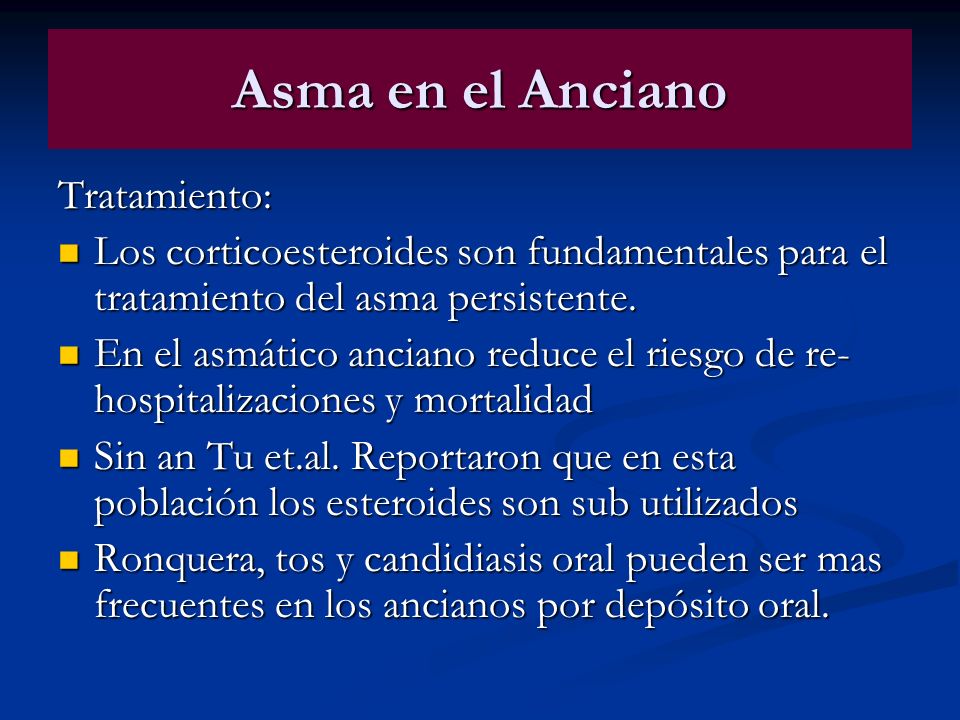 Asma en el Anciano

Tratamiento:

- Los corticoesteroides son fundamentales para el tratamiento del asma persistente.
- En el asmático anciano reduce el riesgo de re-hospitalizaciones y mortalidad
- Sin an Tu et.al. Reportaron que en esta población los esteroides son sub utilizados
- Ronquera, tos y candidiasis oral pueden ser mas frecuentes en los ancianos por depósito oral.